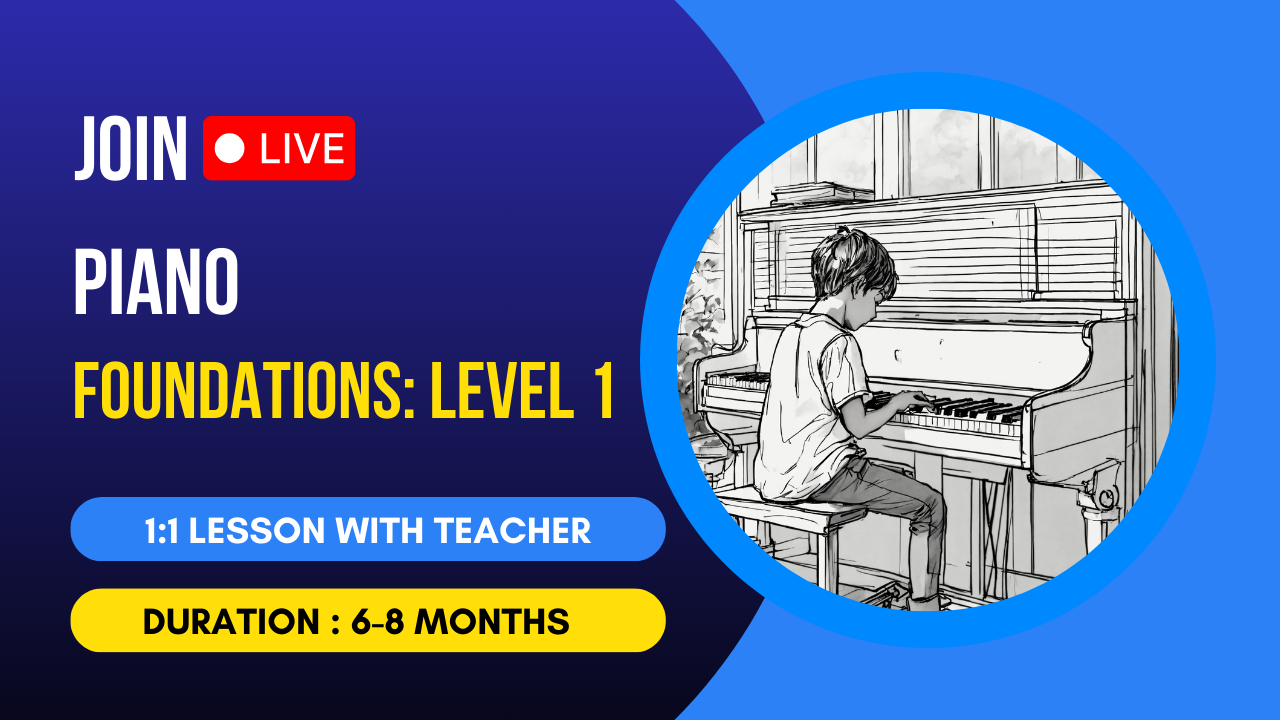 JOIN LIVE

PIANO

FOUNDATIONS: LEVEL 1

1:1 LESSON WITH TEACHER

DURATION : 6-8 MONTHS